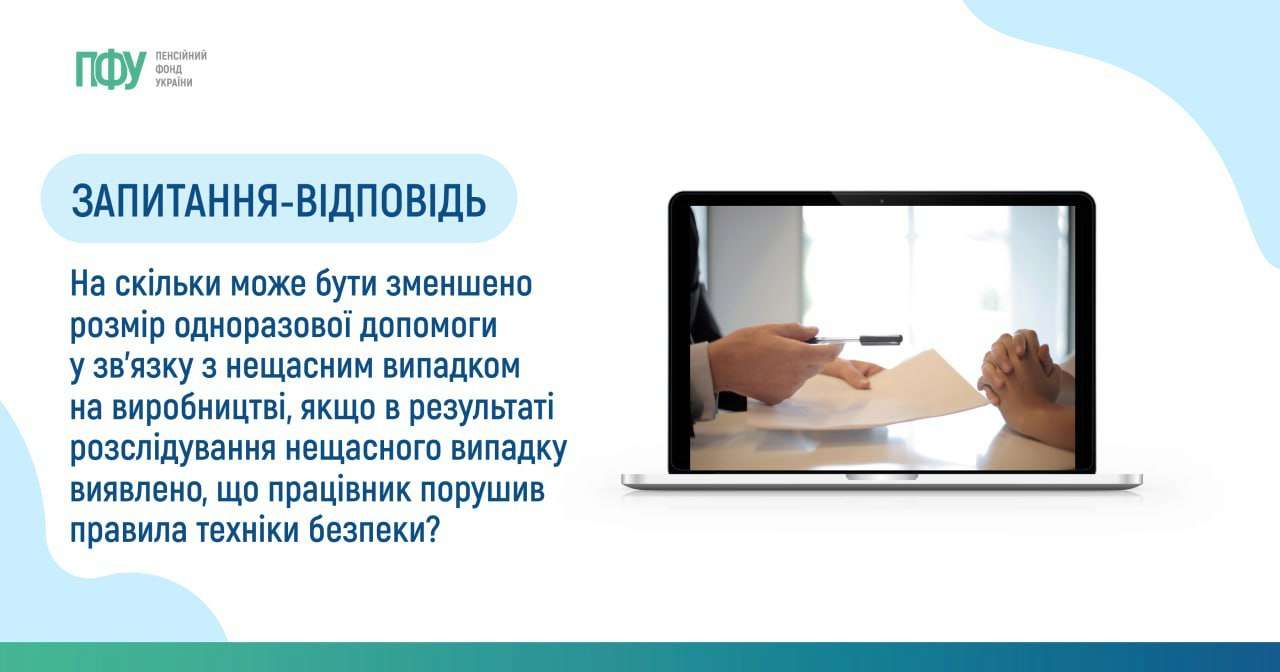 ПФУ ПЕНСІЙНИЙ ФОНД УКРАЇНИ

ЗАПИТАННЯ-ВІДПОВІДЬ

На скільки може бути зменшено розмір одноразової допомоги у зв'язку з нещасним випадком на виробництві, якщо в результаті розслідування нещасного випадку виявлено, що працівник порушив правила техніки безпеки?